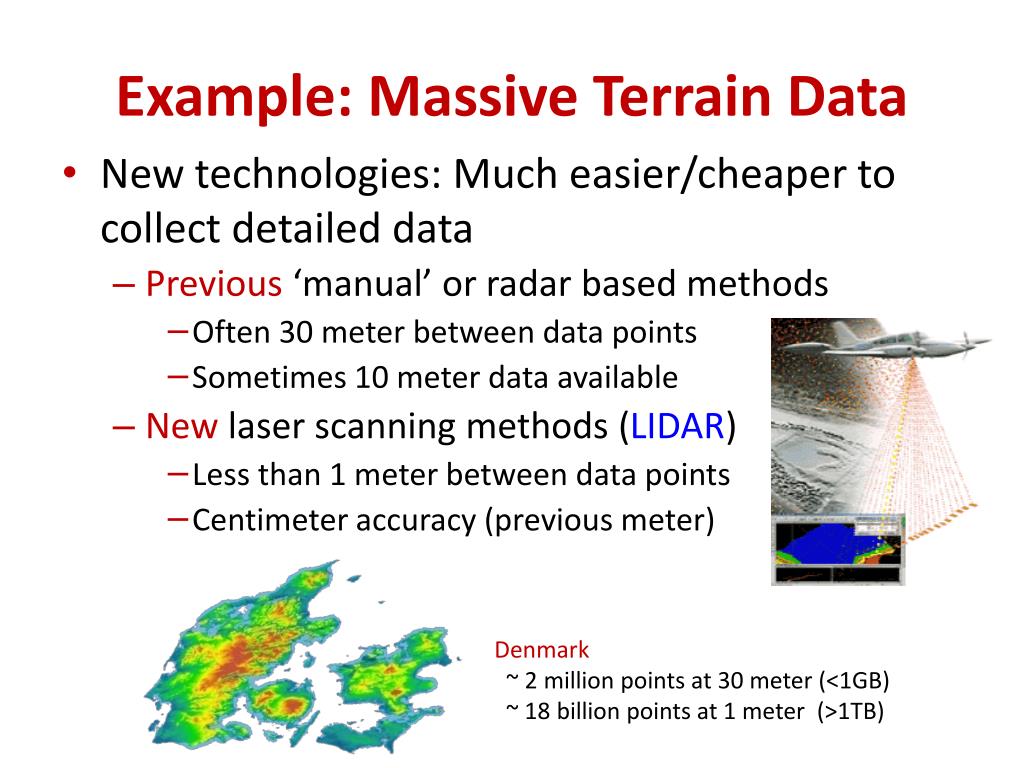 Example: Massive Terrain Data

• New technologies: Much easier/cheaper to collect detailed data

– Previous ‘manual’ or radar based methods

– Often 30 meter between data points

– Sometimes 10 meter data available

– New laser scanning methods (LIDAR)

– Less than 1 meter between data points

– Centimeter accuracy (previous meter)

Denmark
~ 2 million points at 30 meter (<1GB)
~ 18 billion points at 1 meter (>1TB)